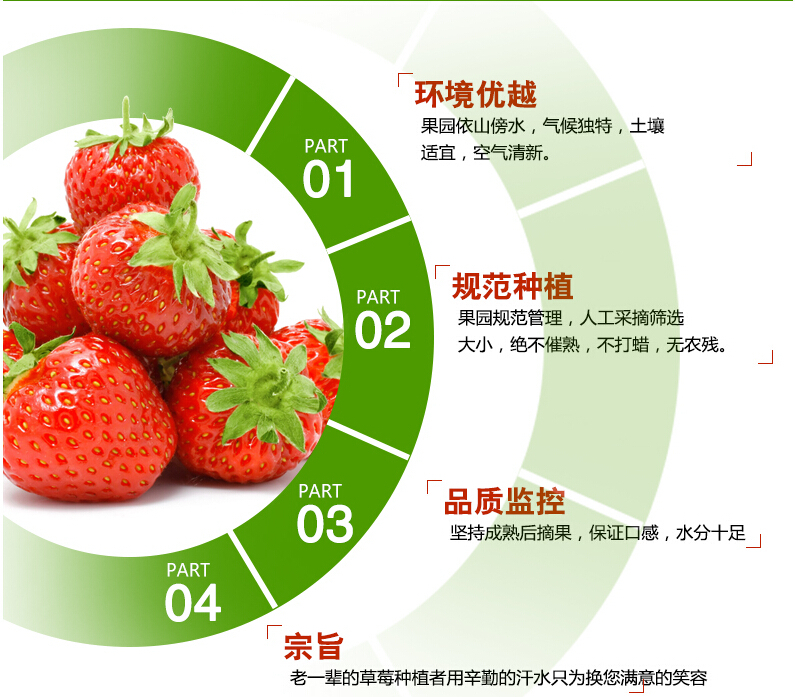 PART
01

环境优越
果园依山傍水，气候独特，土壤适宜，空气清新。

PART
02

规范种植
果园规范管理，人工采摘筛选大小，绝不催熟，不打蜡，无农残。

PART
03

品质监控
坚持成熟后摘果，保证口感，水分十足

PART
04

宗旨
老一辈的草莓种植者用辛勤的汗水只为换您满意的笑容